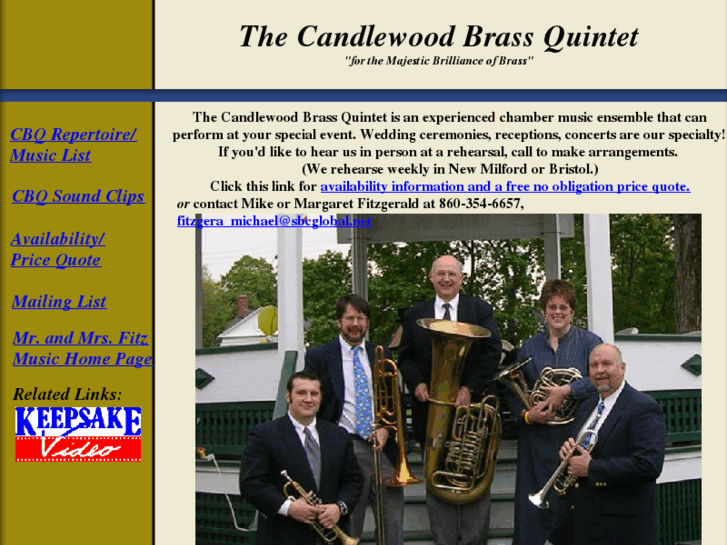 The Candlewood Brass Quintet

"for the Majestic Brilliance of Brass"

CBQ Repertoire/ Music List

CBQ Sound Clips

Availability/ Price Quote

Mailing List

Mr. and Mrs. Fitz Music Home Page

Related Links:

KEEPSAKE Video

The Candlewood Brass Quintet is an experienced chamber music ensemble that can perform at your special event. Wedding ceremonies, receptions, concerts are our specialty! If you'd like to hear us in person at a rehearsal, call to make arrangements. (We rehearse weekly in New Milford or Bristol.)

Click this link for availability information and a free no obligation price quote. or contact Mike or Margaret Fitzgerald at 860-354-6657, fitzgera_michael@sbcglobal.net